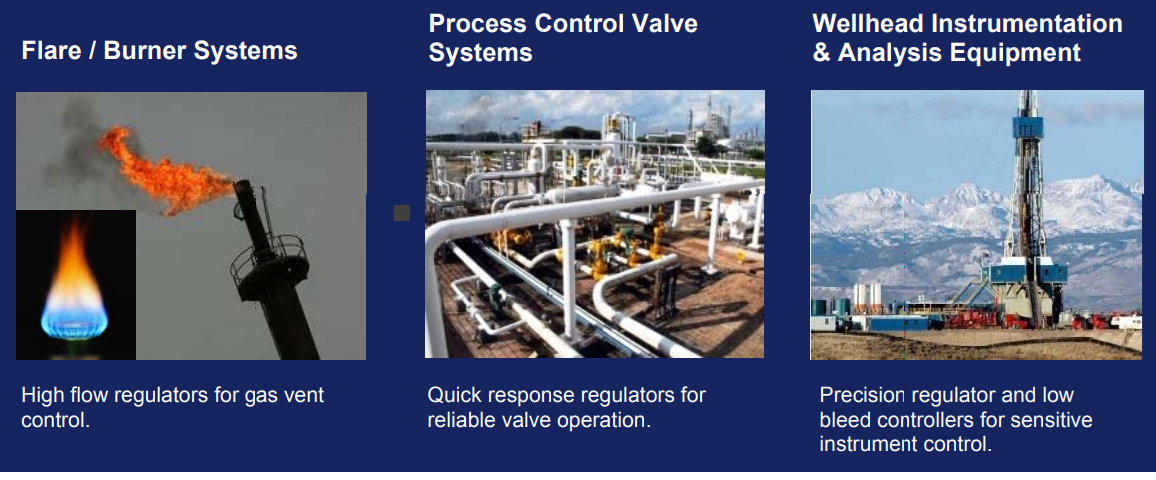 Flare / Burner Systems

High flow regulators for gas vent control.

Process Control Valve Systems

Quick response regulators for reliable valve operation.

Wellhead Instrumentation & Analysis Equipment

Precision regulator and low bleed controllers for sensitive instrument control.